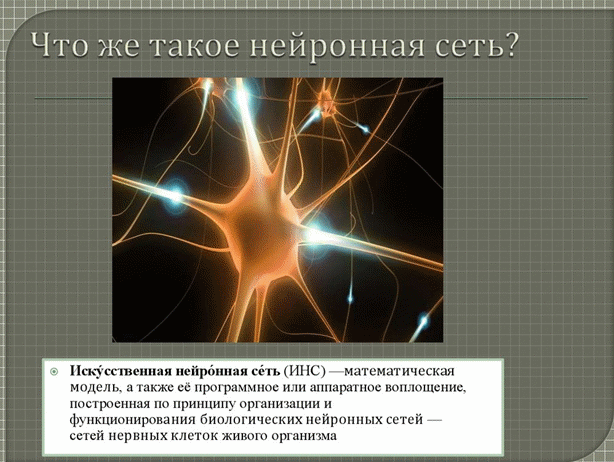 Что же такое нейронная сеть?

Иску́сственная нейро́нная се́ть (ИНС) —математическая модель, а также её программное или аппаратное воплощение, построенная по принципу организации и функционирования биологических нейронных сетей — сетей нервных клеток живого организма